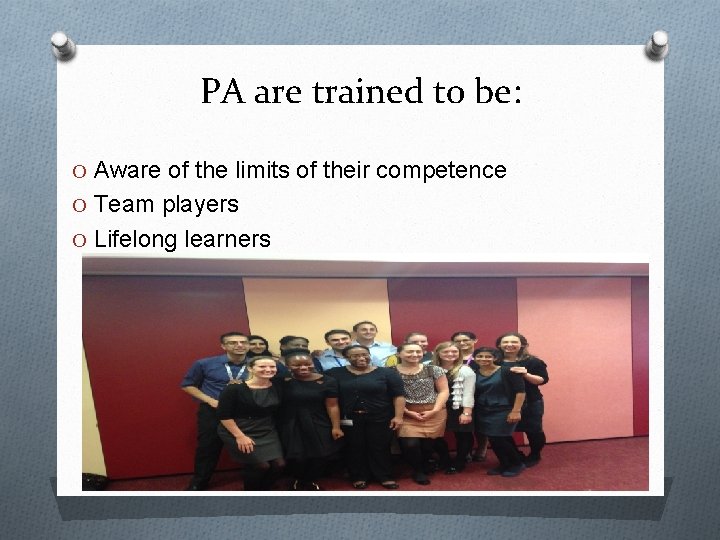 PA are trained to be:

O Aware of the limits of their competence
O Team players
O Lifelong learners